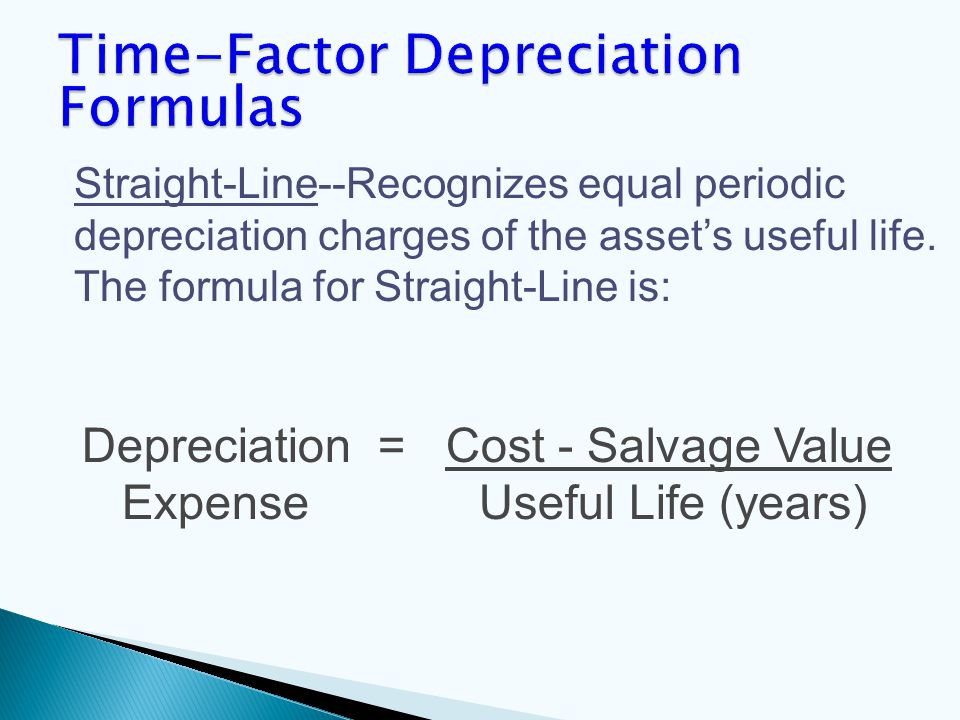 Time-Factor Depreciation Formulas

Straight-Line--Recognizes equal periodic depreciation charges of the asset's useful life. The formula for Straight-Line is:

$\text{Depreciation Expense} = \frac{\text{Cost - Salvage Value}}{\text{Useful Life (years)}}$